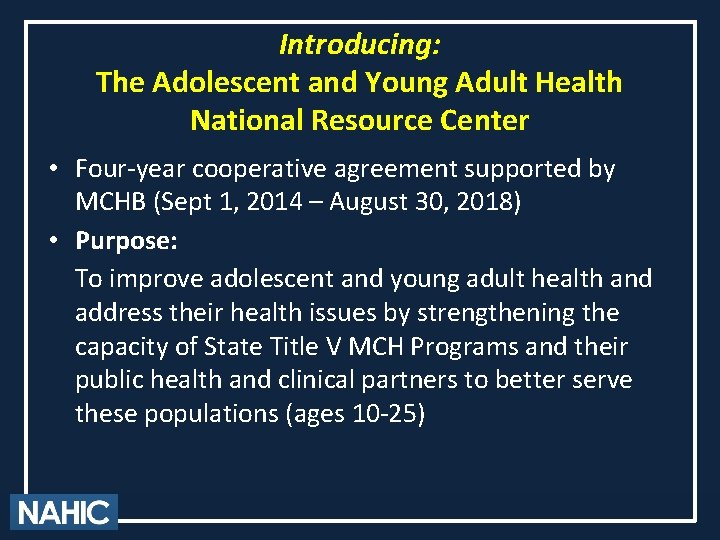 Introducing:
The Adolescent and Young Adult Health National Resource Center

• Four-year cooperative agreement supported by MCHB (Sept 1, 2014 – August 30, 2018)
• Purpose:
To improve adolescent and young adult health and address their health issues by strengthening the capacity of State Title V MCH Programs and their public health and clinical partners to better serve these populations (ages 10-25)

NAHIC